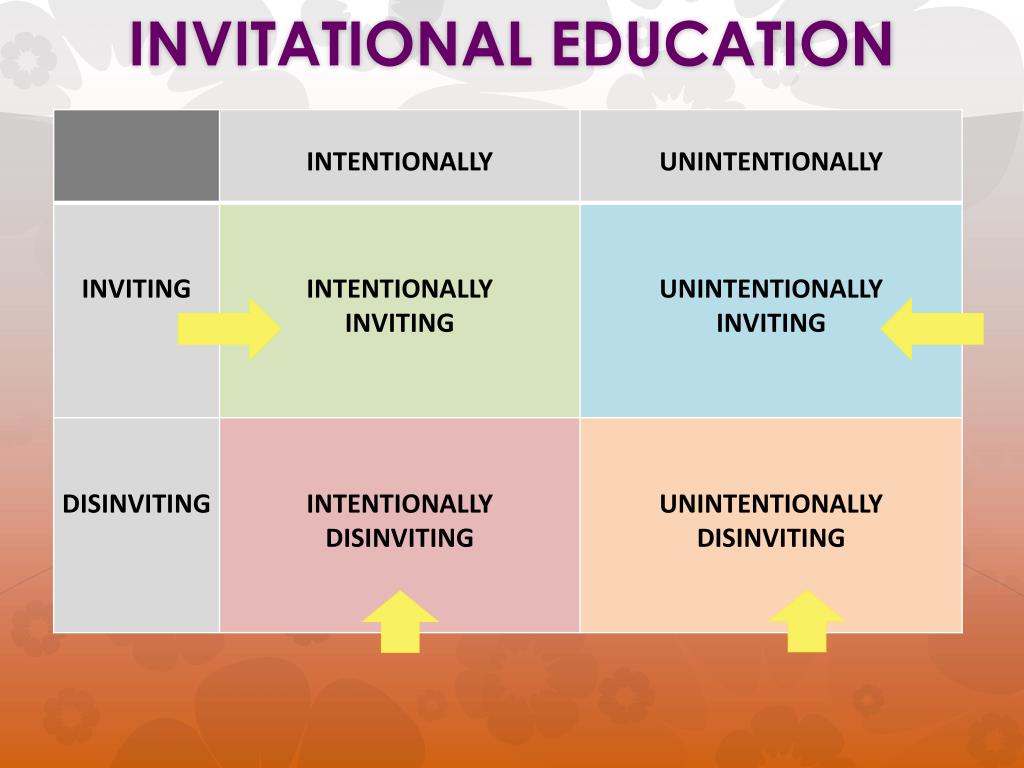 INVITATIONAL EDUCATION

| | INTENTIONALLY | UNINTENTIONALLY |
|---|---|---|
| INVITING | INTENTIONALLY INVITING | UNINTENTIONALLY INVITING |
| DISINVITING | INTENTIONALLY DISINVITING | UNINTENTIONALLY DISINVITING |